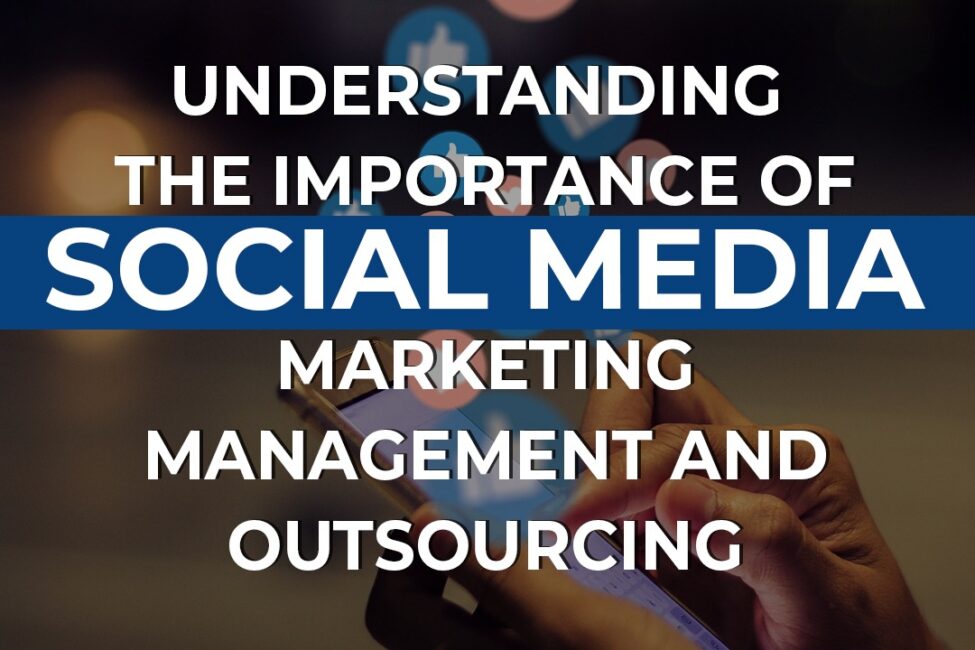 UNDERSTANDING THE IMPORTANCE OF SOCIAL MEDIA MARKETING MANAGEMENT AND OUTSOURCING